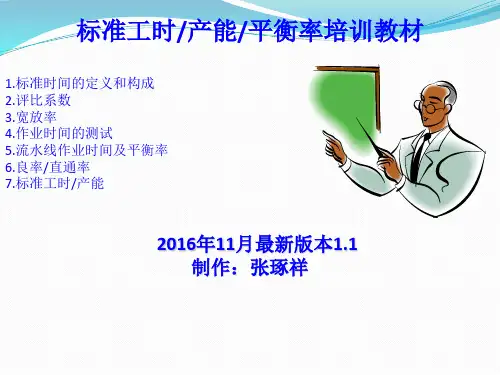 标准工时/产能/平衡率培训教材

1.标准时间的定义和构成
2.评比系数
3.宽放率
4.作业时间的测试
5.流水线作业时间及平衡率
6.良率/直通率
7.标准工时/产能

2016年11月最新版本1.1
制作：张琢祥